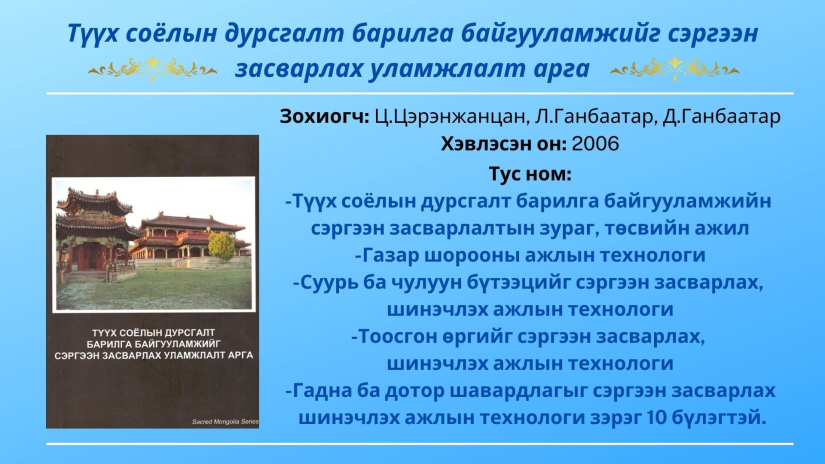 Түүх соёлын дурсгалт барилга байгууламжийг сэргээн засварлах уламжлалт арга

ТҮҮХ СОЁЛЫН ДУРСГАЛТ БАРИЛГА БАЙГУУЛАМЖИЙГ СЭРГЭЭН ЗАСВАРЛАХ УЛАМЖЛАЛТ АРГА

Sacred Mongolia Series

Зохиогч: Ц.Цэрэнжанцан, Л.Ганбаатар, Д.Ганбаатар
Хэвлэсэн он: 2006
Тус ном:
-Түүх соёлын дурсгалт барилга байгууламжийн сэргээн засварлалтын зураг, төсвийн ажил
-Газар шорооны ажлын технологи
-Суурь ба чулуун бүтээцийг сэргээн засварлах, шинэчлэх ажлын технологи
-Тоосгон өргийг сэргээн засварлах, шинэчлэх ажлын технологи
-Гадна ба дотор шавардлагыг сэргээн засварлах шинэчлэх ажлын технологи зэрэг 10 бүлэгтэй.